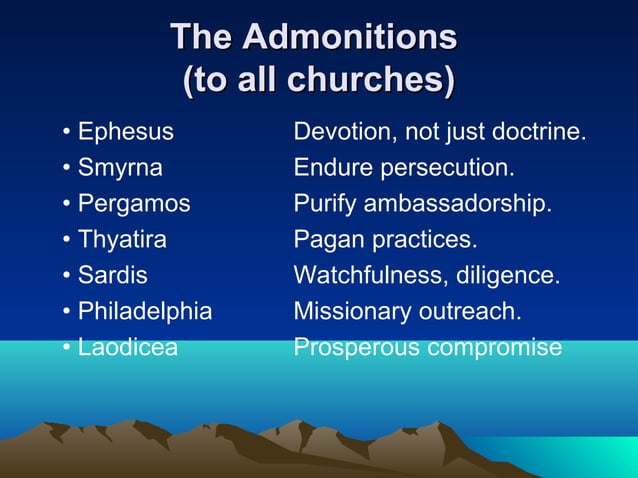 The Admonitions
(to all churches)

• Ephesus Devotion, not just doctrine.
• Smyrna Endure persecution.
• Pergamos Purify ambassadorship.
• Thyatira Pagan practices.
• Sardis Watchfulness, diligence.
• Philadelphia Missionary outreach.
• Laodicea Prosperous compromise